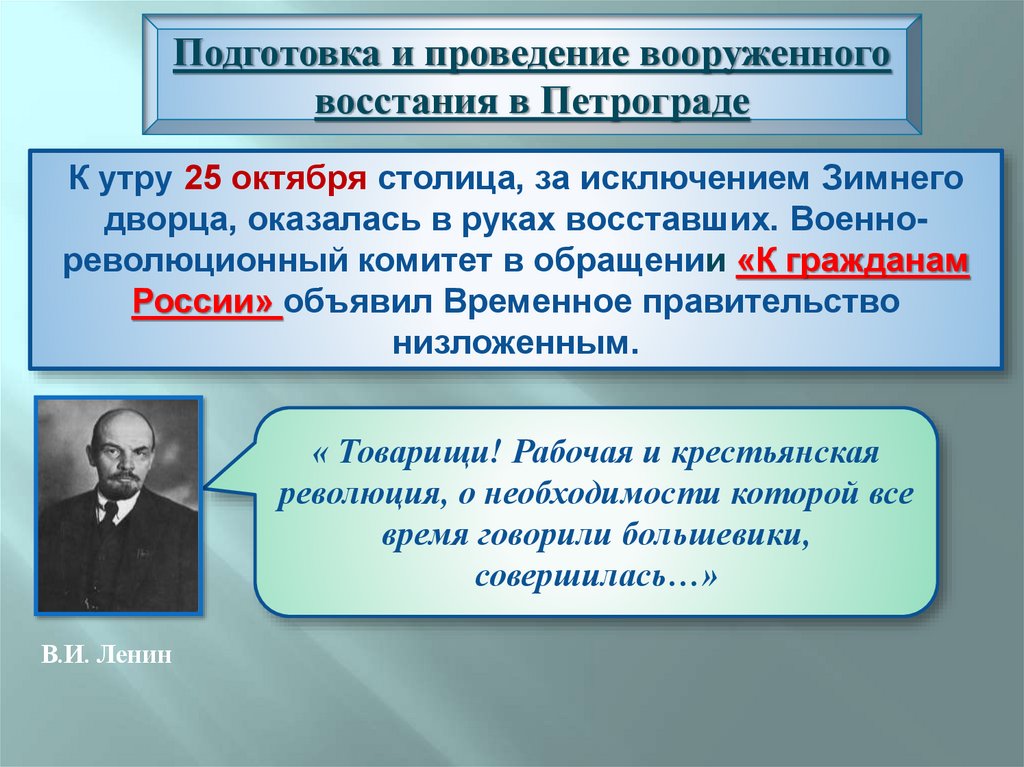 Подготовка и проведение вооруженного восстания в Петрограде

К утру 25 октября столица, за исключением Зимнего дворца, оказалась в руках восставших. Военно-революционный комитет в обращении «К гражданам России» объявил Временное правительство низложенным.

« Товарищи! Рабочая и крестьянская революция, о необходимости которой все время говорили большевики, совершилась…»

В.И. Ленин